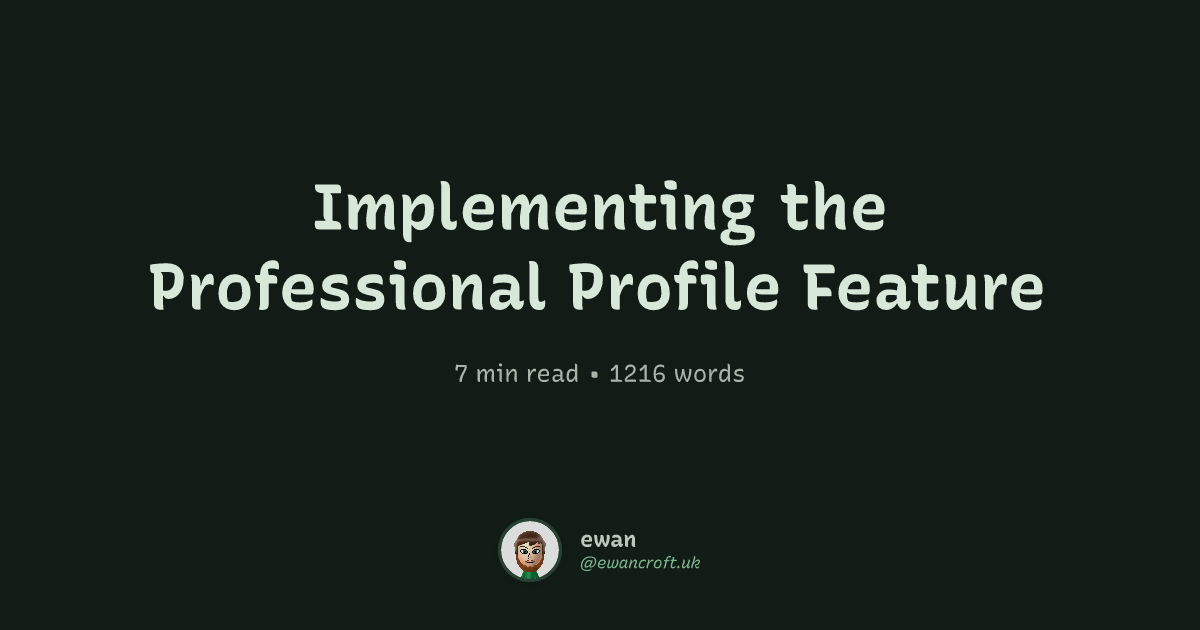 Implementing the Professional Profile Feature

7 min read • 1216 words

ewan
@ewancroft.uk